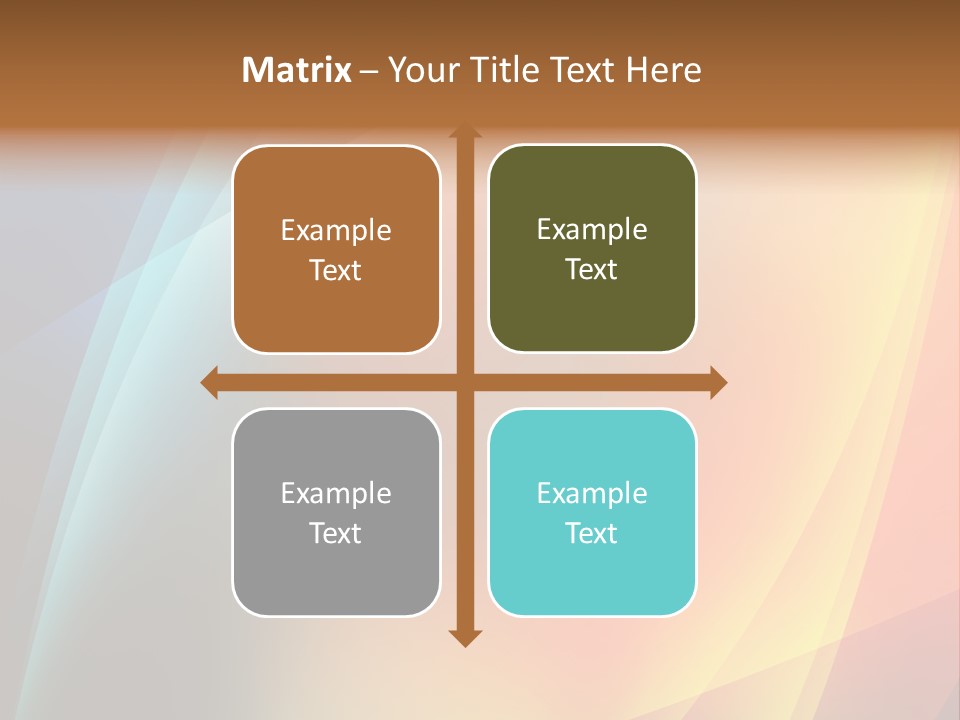 Matrix – Your Title Text Here

Example Text

Example Text

Example Text

Example Text